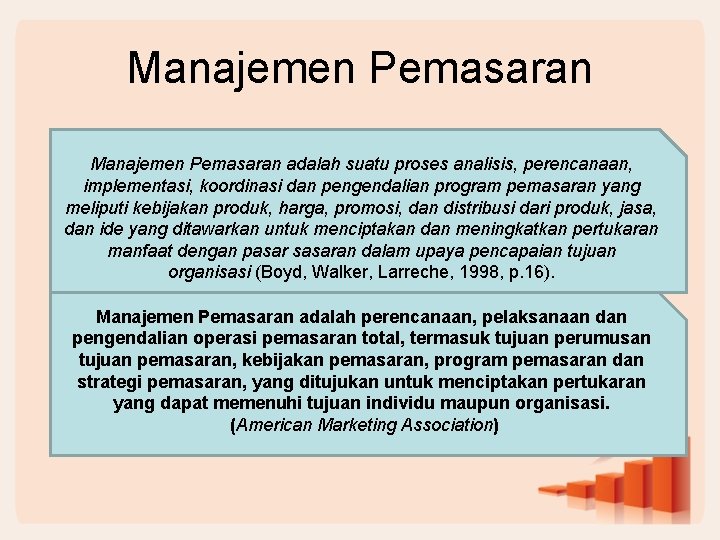 Manajemen Pemasaran

Manajemen Pemasaran adalah suatu proses analisis, perencanaan, implementasi, koordinasi dan pengendalian program pemasaran yang meliputi kebijakan produk, harga, promosi, dan distribusi dari produk, jasa, dan ide yang ditawarkan untuk menciptakan dan meningkatkan pertukaran manfaat dengan pasar sasaran dalam upaya pencapaian tujuan organisasi (Boyd, Walker, Larreche, 1998, p.16).

Manajemen Pemasaran adalah perencanaan, pelaksanaan dan pengendalian operasi pemasaran total, termasuk tujuan perumusan tujuan pemasaran, kebijakan pemasaran, program pemasaran dan strategi pemasaran, yang ditujukan untuk menciptakan pertukaran yang dapat memenuhi tujuan individu maupun organisasi. (American Marketing Association)